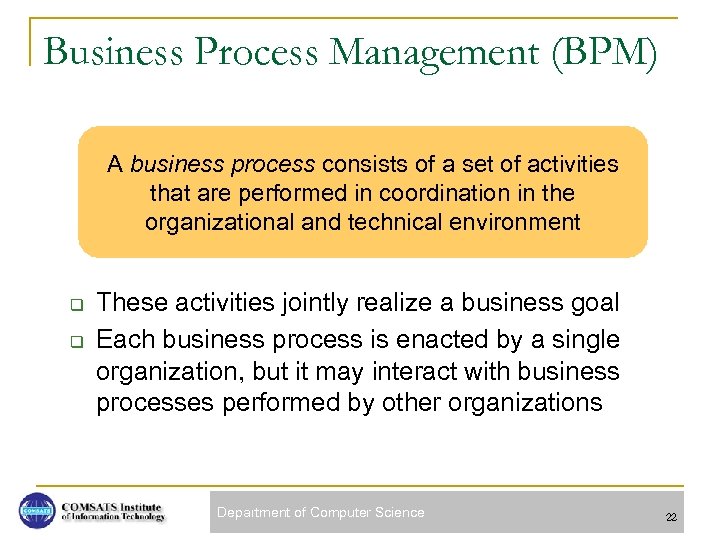 Business Process Management (BPM)

A business process consists of a set of activities that are performed in coordination in the organizational and technical environment

❑ These activities jointly realize a business goal
❑ Each business process is enacted by a single organization, but it may interact with business processes performed by other organizations

COMSATS
COMSATS Institute of Information Technology

Department of Computer Science

22